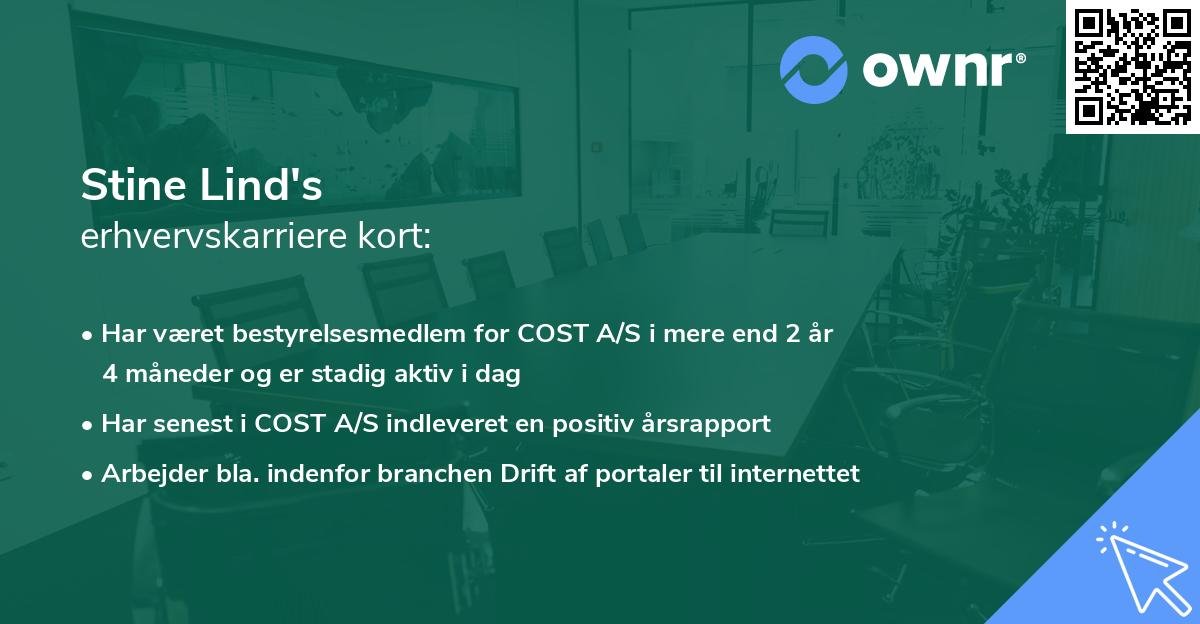 ownr®

Stine Lind's
erhvervskarriere kort:

• Har været bestyrelsesmedlem for COST A/S i mere end 2 år 4 måneder og er stadig aktiv i dag
• Har senest i COST A/S indleveret en positiv årsrapport
• Arbejder bla. indenfor branchen Drift af portaler til internettet